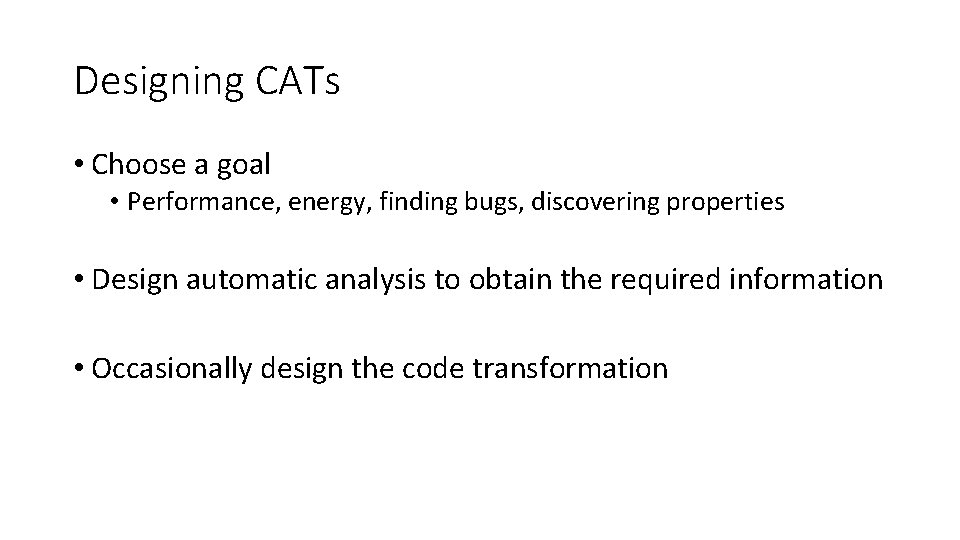 Designing CATs

• Choose a goal
  • Performance, energy, finding bugs, discovering properties

• Design automatic analysis to obtain the required information

• Occasionally design the code transformation